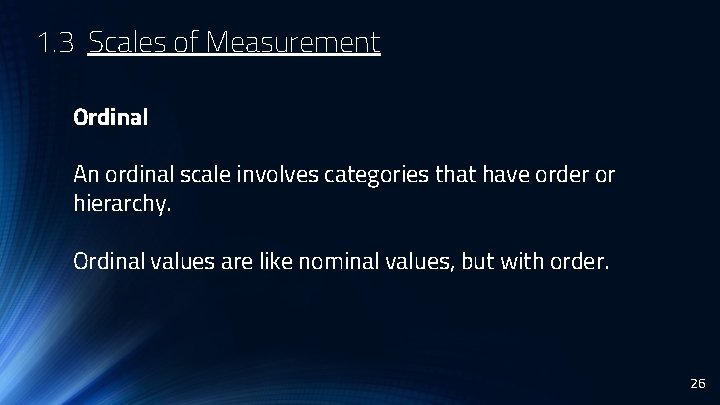 1.3 Scales of Measurement

Ordinal

An ordinal scale involves categories that have order or hierarchy.

Ordinal values are like nominal values, but with order.

26